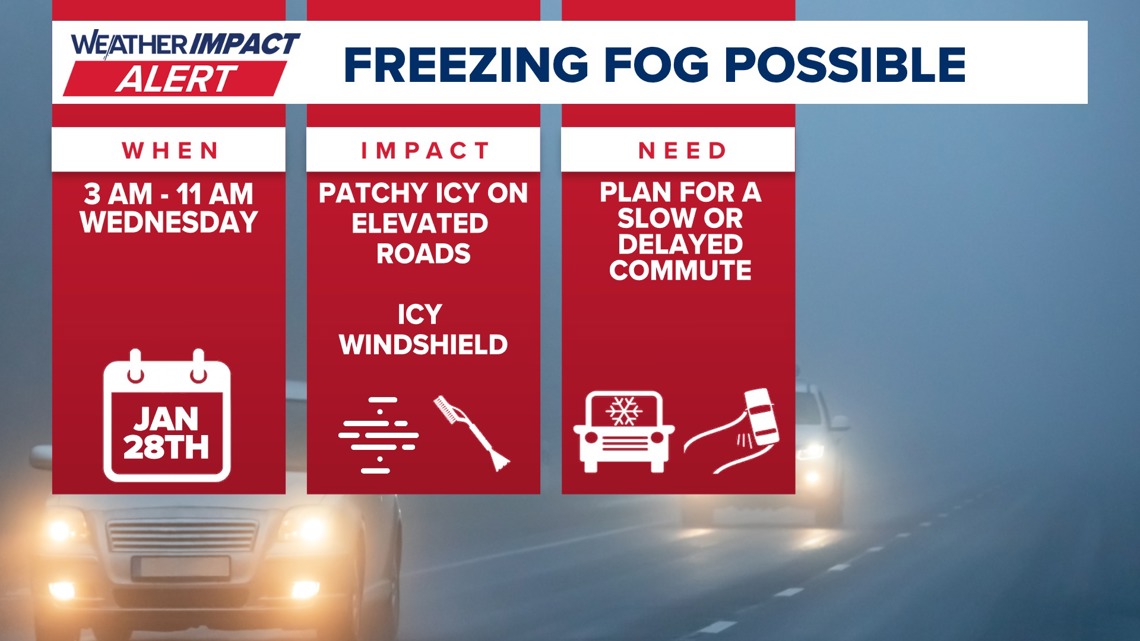 WEATHER IMPACT ALERT

FREEZING FOG POSSIBLE

WHEN

3 AM - 11 AM WEDNESDAY

JAN 28TH

IMPACT

PATCHY ICY ON ELEVATED ROADS

ICY WINDSHIELD

NEED

PLAN FOR A SLOW OR DELAYED COMMUTE